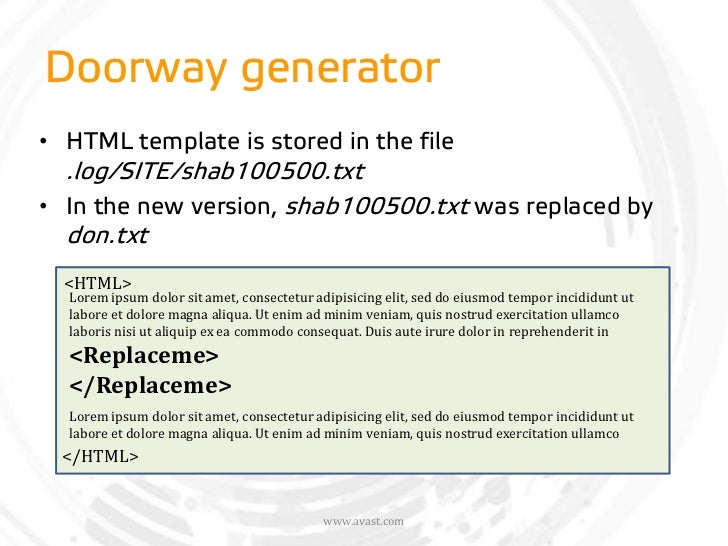 Doorway generator

• HTML template is stored in the file .log/SITE/shab100500.txt

• In the new version, shab100500.txt was replaced by don.txt

<HTML>
Lorem ipsum dolor sit amet, consectetur adipisicing elit, sed do eiusmod tempor incididunt ut labore et dolore magna aliqua. Ut enim ad minim veniam, quis nostrud exercitation ullamco laboris nisi ut aliquip ex ea commodo consequat. Duis aute irure dolor in reprehenderit in

<Replaceme>

</Replaceme>

Lorem ipsum dolor sit amet, consectetur adipisicing elit, sed do eiusmod tempor incididunt ut labore et dolore magna aliqua. Ut enim ad minim veniam, quis nostrud exercitation ullamco
</HTML>

www.avast.com